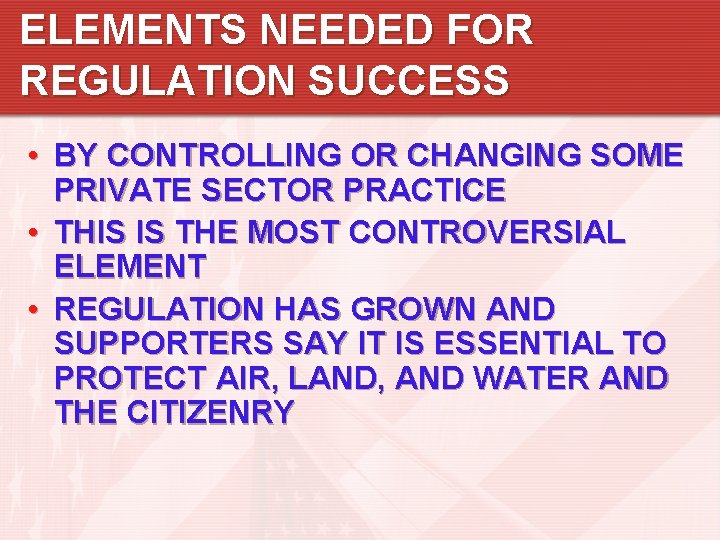 ELEMENTS NEEDED FOR REGULATION SUCCESS

• BY CONTROLLING OR CHANGING SOME PRIVATE SECTOR PRACTICE
• THIS IS THE MOST CONTROVERSIAL ELEMENT
• REGULATION HAS GROWN AND SUPPORTERS SAY IT IS ESSENTIAL TO PROTECT AIR, LAND, AND WATER AND THE CITIZENRY